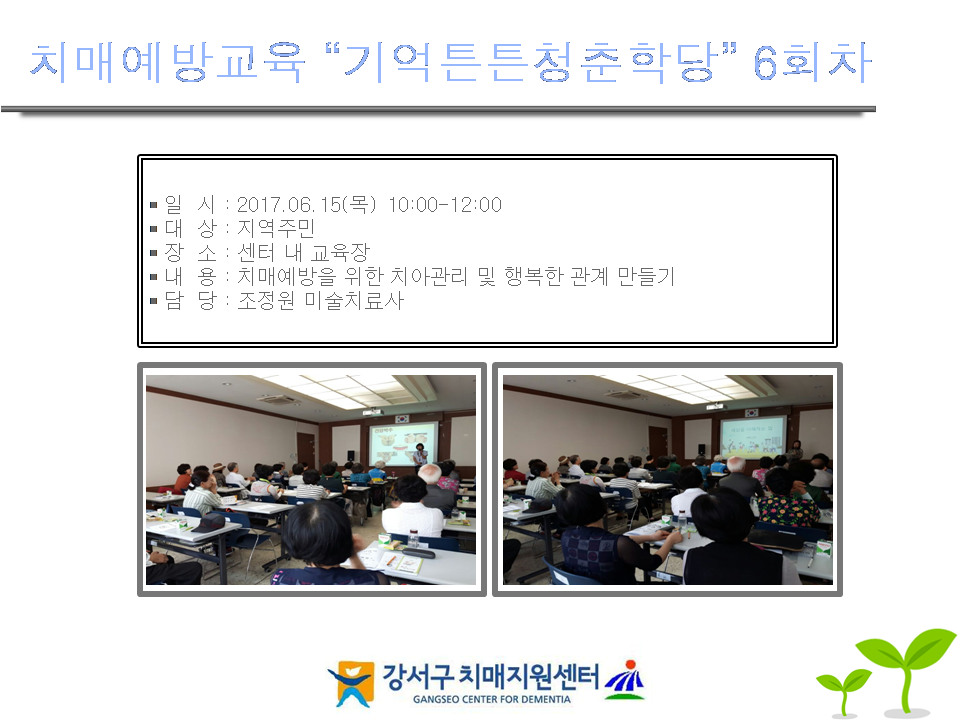 치매예방교육 “기억튼튼청춘학당” 6회차

▪ 일 시 : 2017.06.15(목) 10:00-12:00
▪ 대 상 : 지역주민
▪ 장 소 : 센터 내 교육장
▪ 내 용 : 치매예방을 위한 치아관리 및 행복한 관계 만들기
▪ 담 당 : 조정원 미술치료사

강서구 치매지원센터
GANGSEO CENTER FOR DEMENTIA